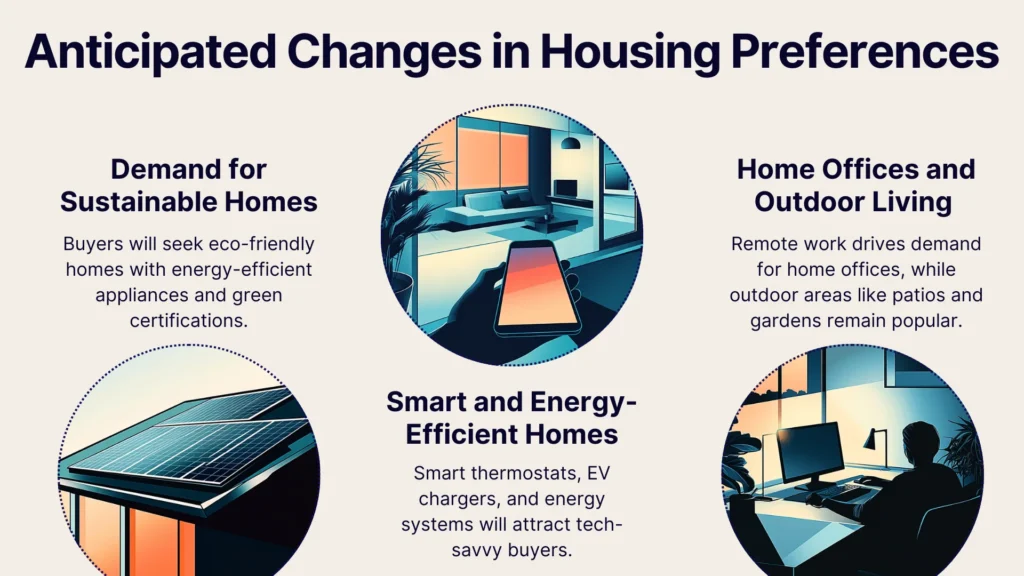 Anticipated Changes in Housing Preferences

Demand for Sustainable Homes

Buyers will seek eco-friendly homes with energy-efficient appliances and green certifications.

Smart and Energy-Efficient Homes

Smart thermostats, EV chargers, and energy systems will attract tech-savvy buyers.

Home Offices and Outdoor Living

Remote work drives demand for home offices, while outdoor areas like patios and gardens remain popular.